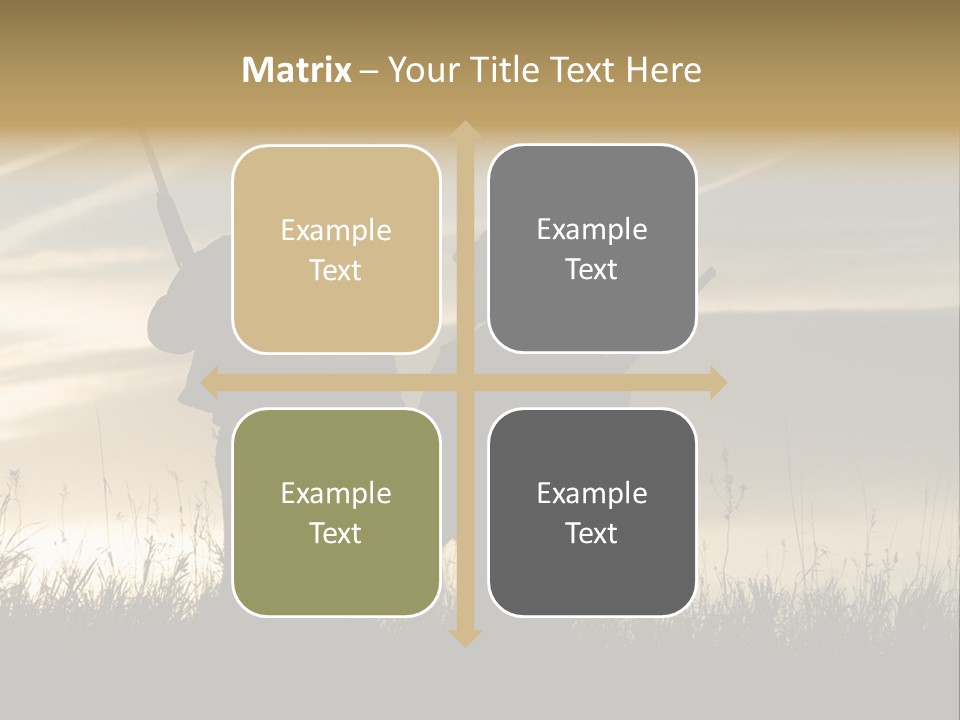 Matrix – Your Title Text Here

Example Text

Example Text

Example Text

Example Text